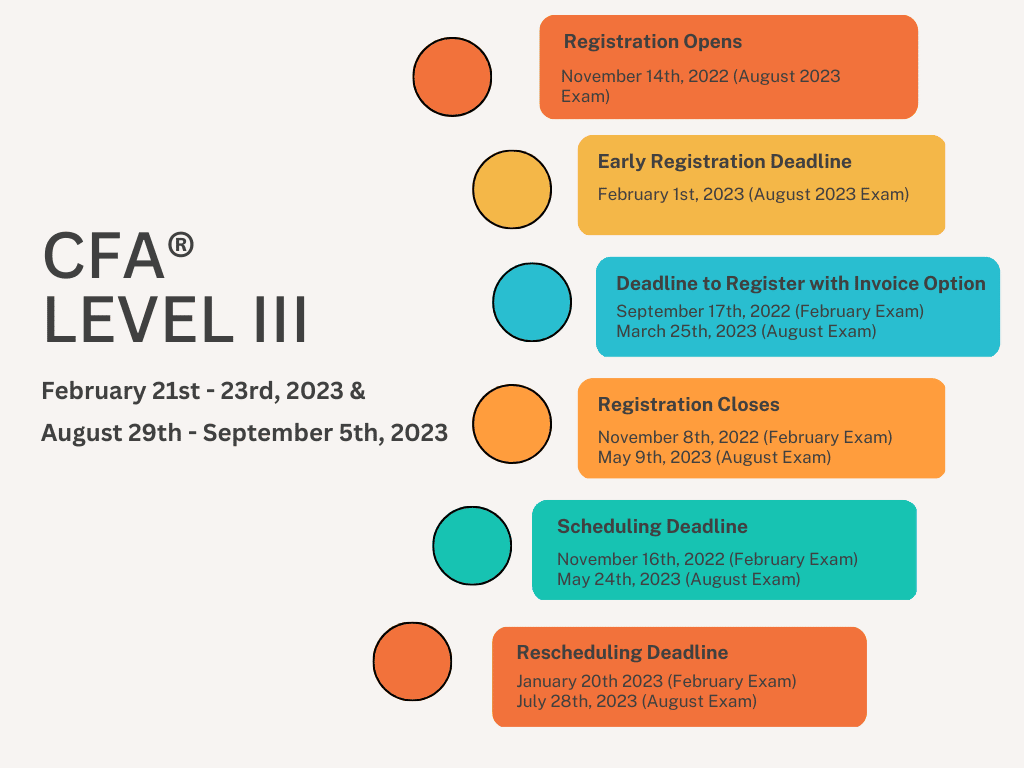 CFA®
LEVEL III

February 21st - 23rd, 2023 &
August 29th - September 5th, 2023

Registration Opens
November 14th, 2022 (August 2023 Exam)

Early Registration Deadline
February 1st, 2023 (August 2023 Exam)

Deadline to Register with Invoice Option
September 17th, 2022 (February Exam)
March 25th, 2023 (August Exam)

Registration Closes
November 8th, 2022 (February Exam)
May 9th, 2023 (August Exam)

Scheduling Deadline
November 16th, 2022 (February Exam)
May 24th, 2023 (August Exam)

Rescheduling Deadline
January 20th 2023 (February Exam)
July 28th, 2023 (August Exam)